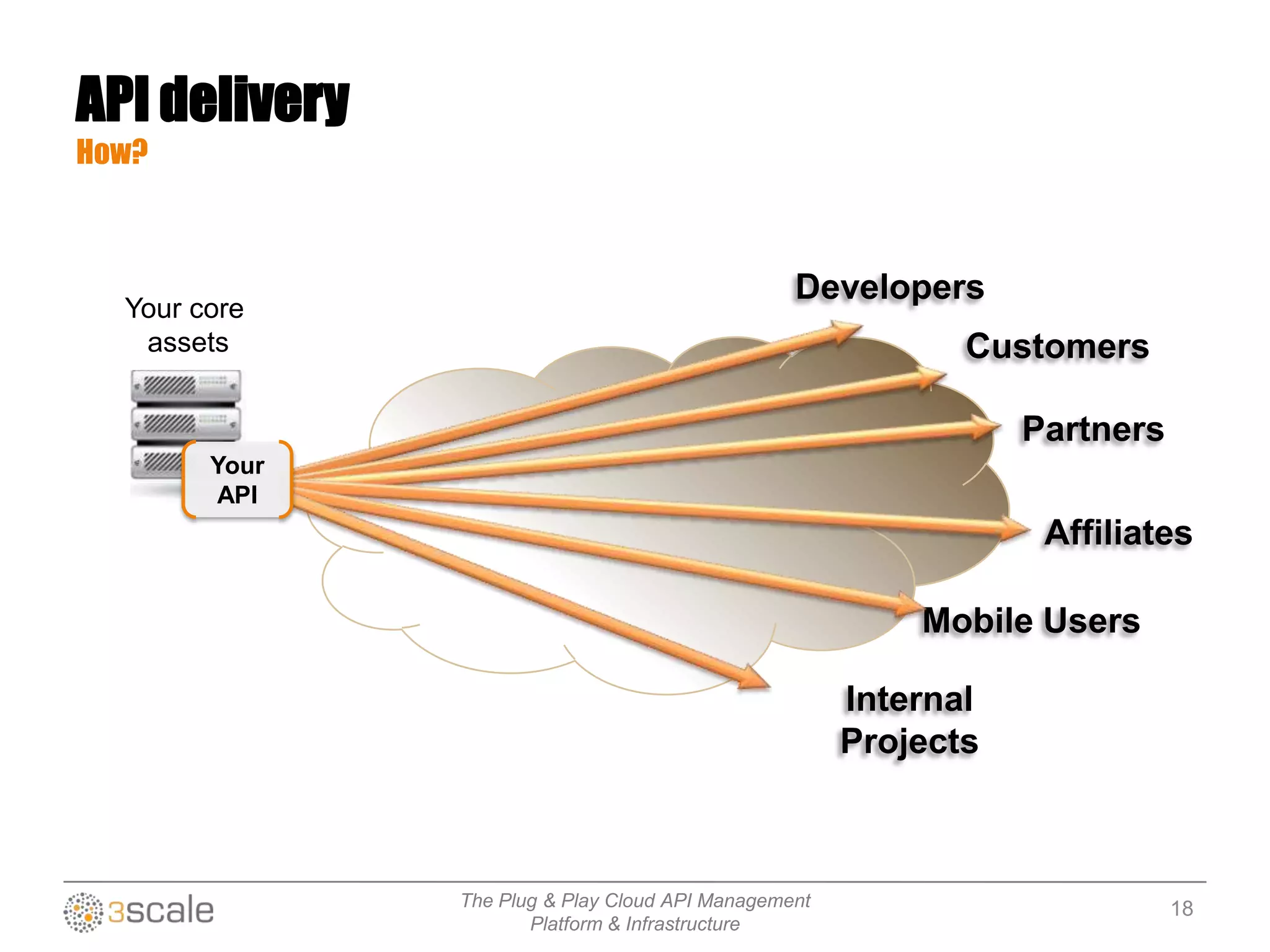 API delivery
How?

Your core assets

Your API

Developers

Customers

Partners

Affiliates

Mobile Users

Internal Projects

3scale

The Plug & Play Cloud API Management Platform & Infrastructure

18